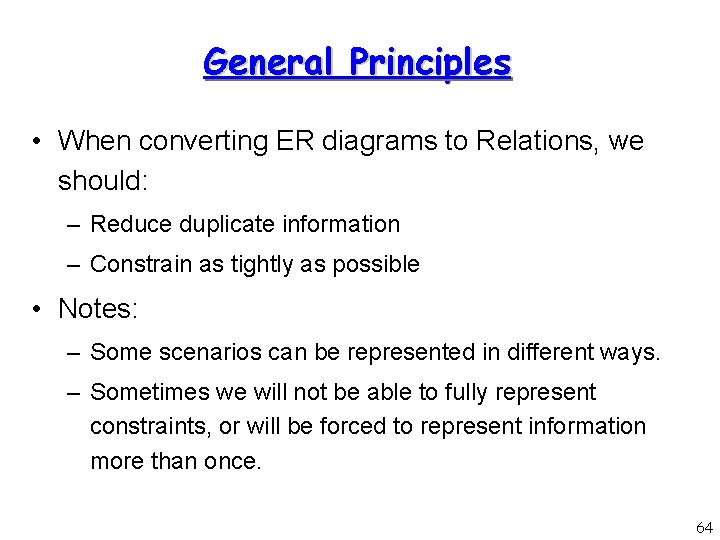 General Principles

• When converting ER diagrams to Relations, we should:
– Reduce duplicate information
– Constrain as tightly as possible

• Notes:
– Some scenarios can be represented in different ways.
– Sometimes we will not be able to fully represent constraints, or will be forced to represent information more than once.

64